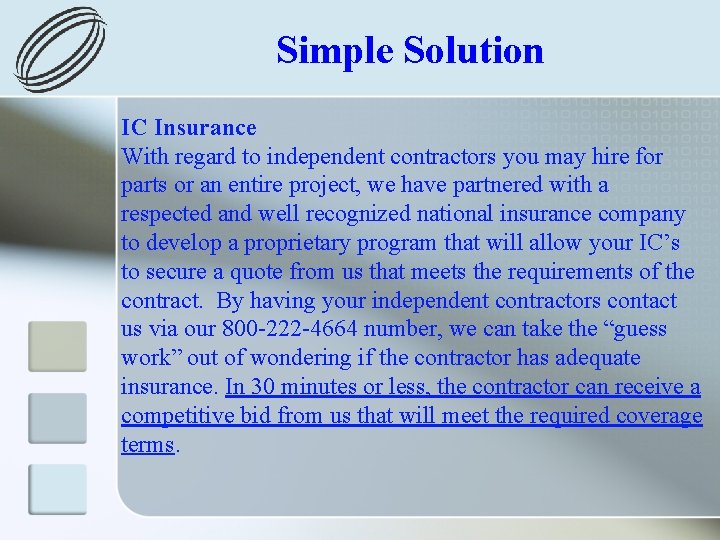 Simple Solution

IC Insurance
With regard to independent contractors you may hire for parts or an entire project, we have partnered with a respected and well recognized national insurance company to develop a proprietary program that will allow your IC's to secure a quote from us that meets the requirements of the contract. By having your independent contractors contact us via our 800-222-4664 number, we can take the "guess work" out of wondering if the contractor has adequate insurance. In 30 minutes or less, the contractor can receive a competitive bid from us that will meet the required coverage terms.